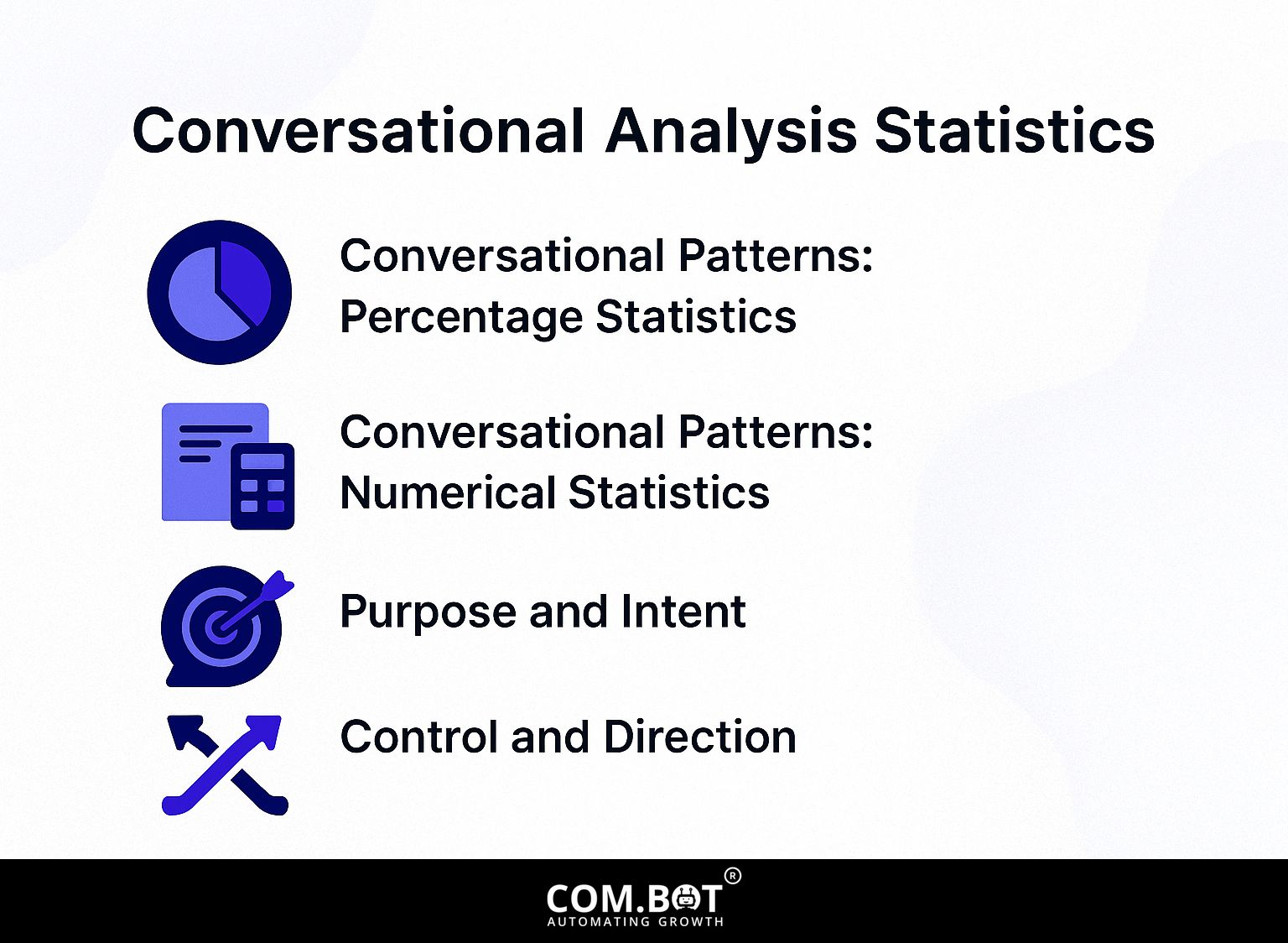 Conversational Analysis Statistics

Conversational Patterns: Percentage Statistics

Conversational Patterns: Numerical Statistics

Purpose and Intent

Control and Direction

COM.BOT®
AUTOMATING GROWTH